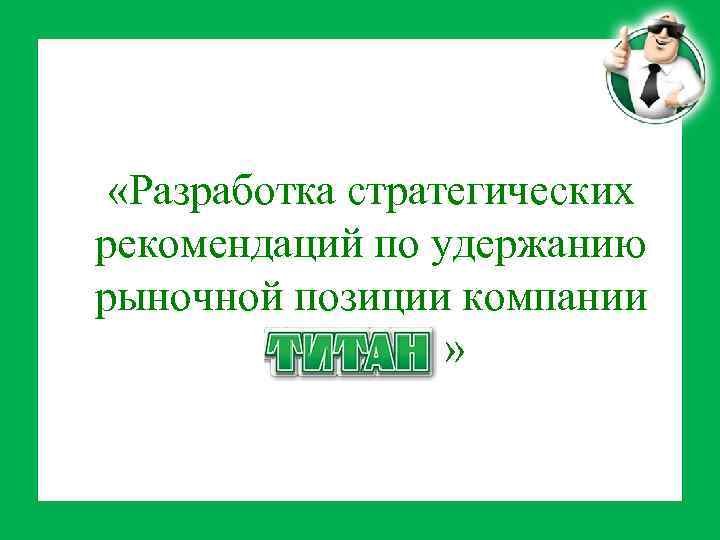 «Разработка стратегических рекомендаций по удержанию рыночной позиции компании ТИТАН »